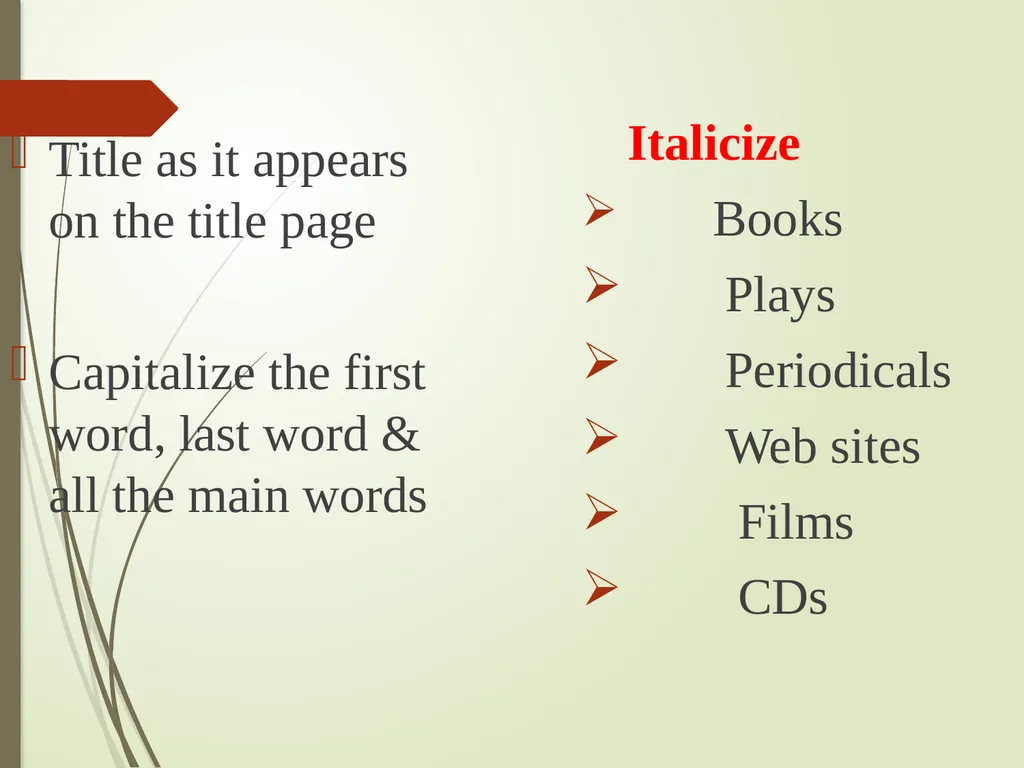 Title as it appears on the title page

Capitalize the first word, last word & all the main words

Italicize

Books

Plays

Periodicals

Web sites

Films

CDs